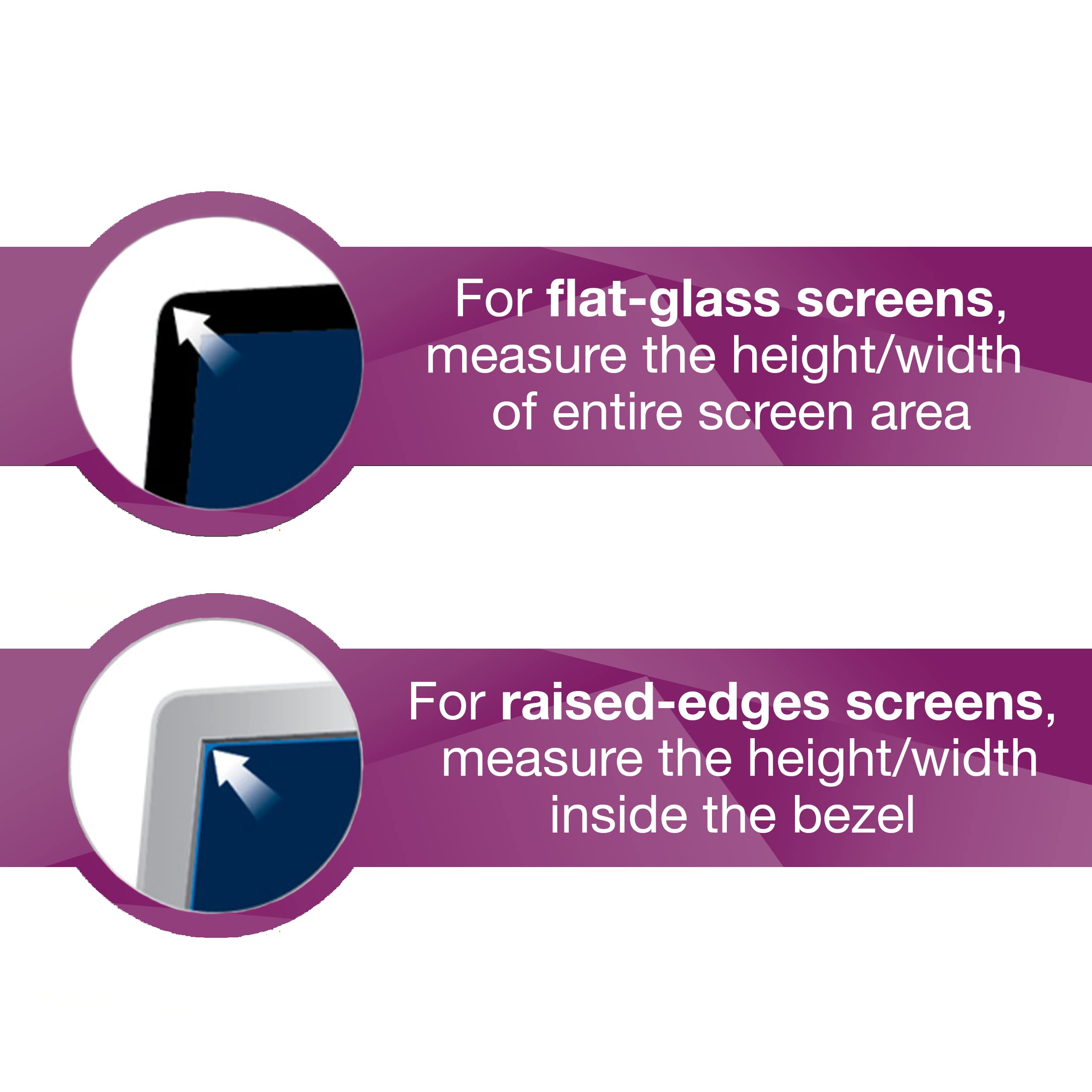 For flat-glass screens, measure the height/width of entire screen area

For raised-edges screens, measure the height/width inside the bezel